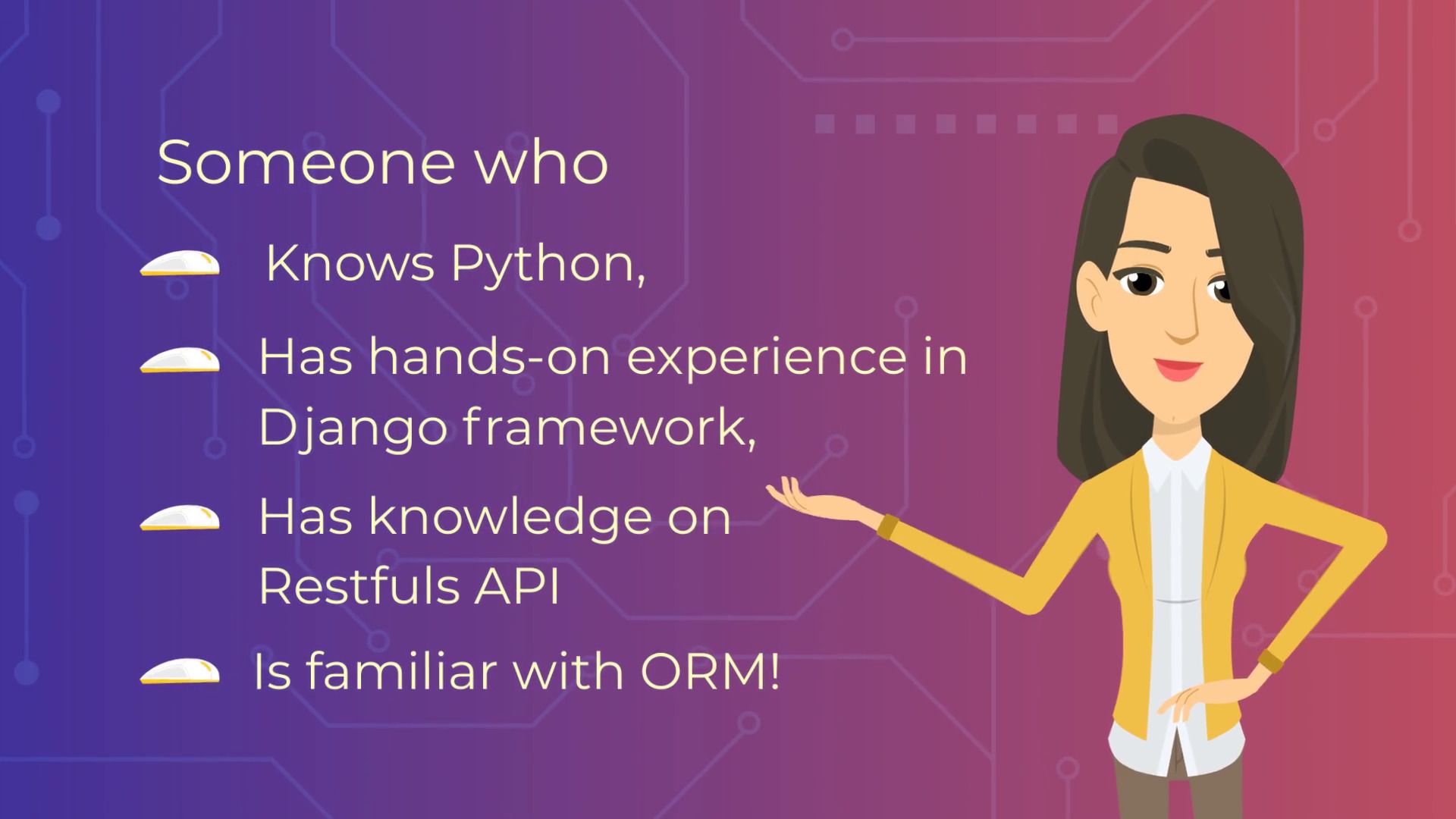 Someone who

Knows Python,

Has hands-on experience in Django framework,

Has knowledge on Restfuls API

Is familiar with ORM!